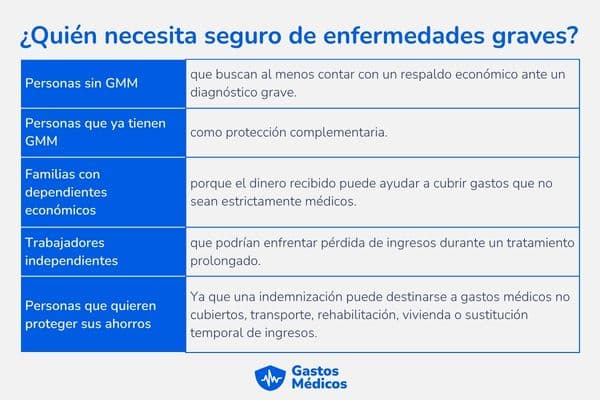 ¿Quién necesita seguro de enfermedades graves?

| | |
|---|---|
| Personas sin GMM | que buscan al menos contar con un respaldo económico ante un diagnóstico grave. |
| Personas que ya tienen GMM | como protección complementaria. |
| Familias con dependientes económicos | porque el dinero recibido puede ayudar a cubrir gastos que no sean estrictamente médicos. |
| Trabajadores independientes | que podrían enfrentar pérdida de ingresos durante un tratamiento prolongado. |
| Personas que quieren proteger sus ahorros | Ya que una indemnización puede destinarse a gastos médicos no cubiertos, transporte, rehabilitación, vivienda o sustitución temporal de ingresos. |

Gastos Médicos